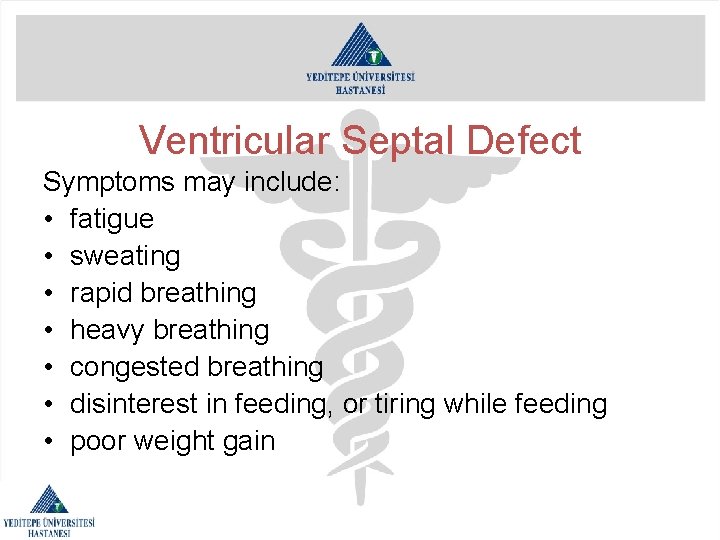 YEDİTEPE ÜNİVERSİTESİ HASTANESİ

Ventricular Septal Defect

Symptoms may include:
• fatigue
• sweating
• rapid breathing
• heavy breathing
• congested breathing
• disinterest in feeding, or tiring while feeding
• poor weight gain

YEDİTEPE ÜNİVERSİTESİ HASTANESİ